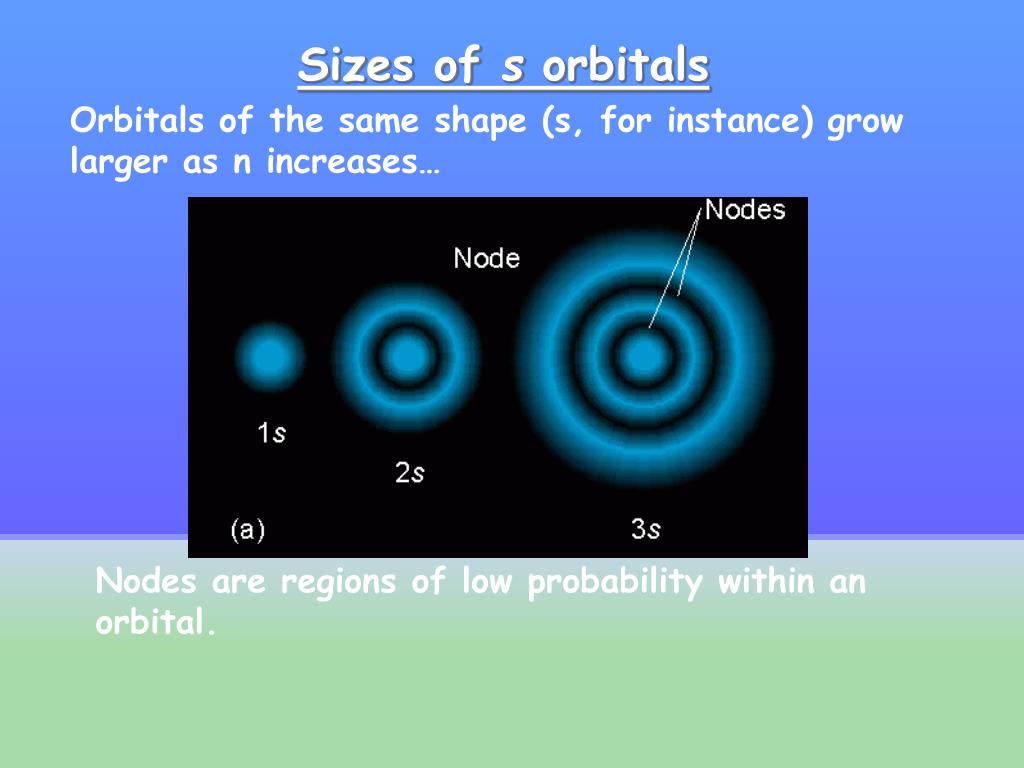 Sizes of s orbitals

Orbitals of the same shape (s, for instance) grow larger as n increases…

Nodes

Node

1s

2s

(a)

3s

Nodes are regions of low probability within an orbital.